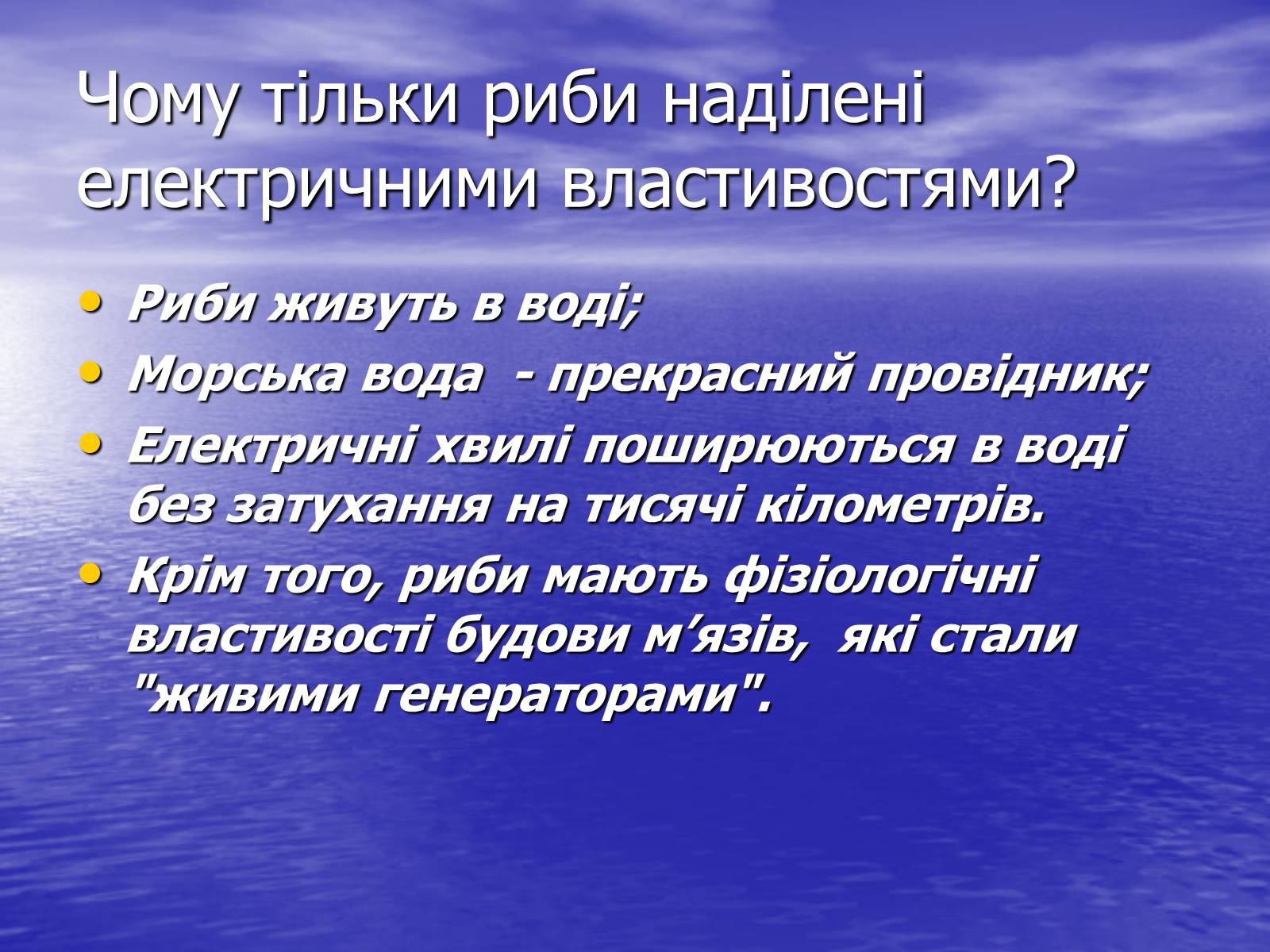 Чому тільки риби наділені електричними властивостями?

• Риби живуть в воді;
• Морська вода - прекрасний провідник;
• Електричні хвилі поширюються в воді без затухання на тисячі кілометрів.
• Крім того, риби мають фізіологічні властивості будови м’язів, які стали "живими генераторами".